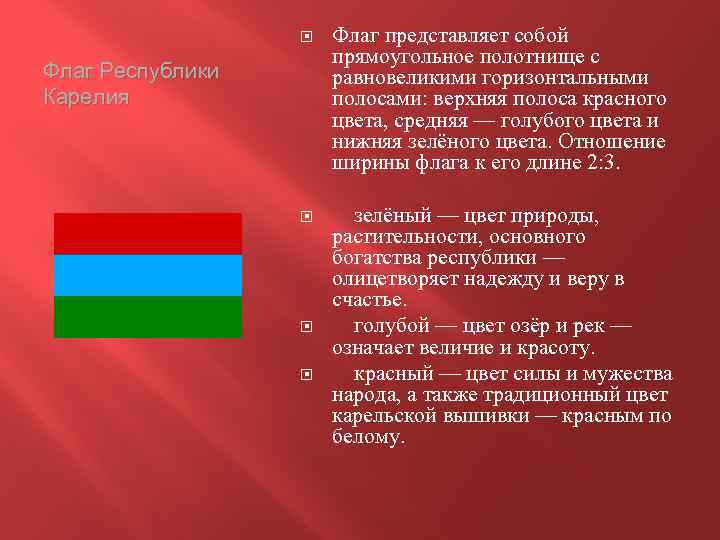 Флаг Республики Карелия

Флаг представляет собой прямоугольное полотнище с равновеликими горизонтальными полосами: верхняя полоса красного цвета, средняя — голубого цвета и нижняя зелёного цвета. Отношение ширины флага к его длине 2:3.

зелёный — цвет природы, растительности, основного богатства республики — олицетворяет надежду и веру в счастье.

голубой — цвет озёр и рек — означает величие и красоту.

красный — цвет силы и мужества народа, а также традиционный цвет карельской вышивки — красным по белому.